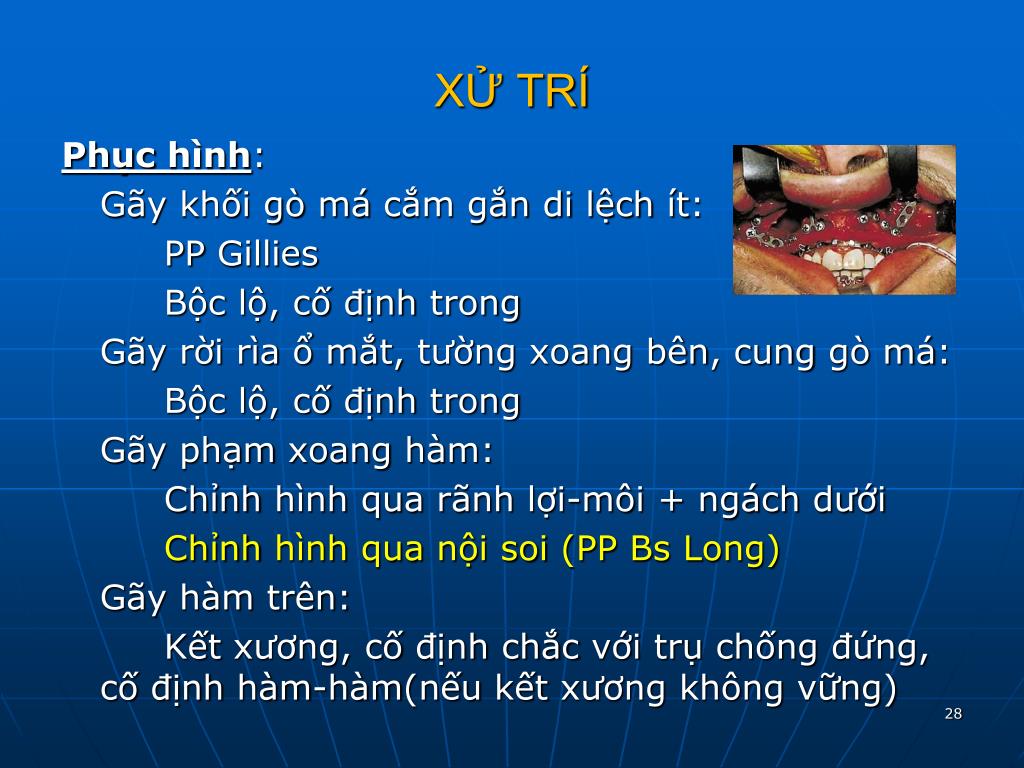 XỬ TRÍ

Phục hình:

Gãy khối gò má cắm gắn di lệch ít:

PP Gillies

Bộc lộ, cố định trong

Gãy rời rìa ổ mắt, tường xoang bên, cung gò má:

Bộc lộ, cố định trong

Gãy phạm xoang hàm:

Chỉnh hình qua rãnh lợi-môi + ngách dưới

Chỉnh hình qua nội soi (PP Bs Long)

Gãy hàm trên:

Kết xương, cố định chắc với trụ chống đứng, cố định hàm-hàm(nếu kết xương không vững)

28